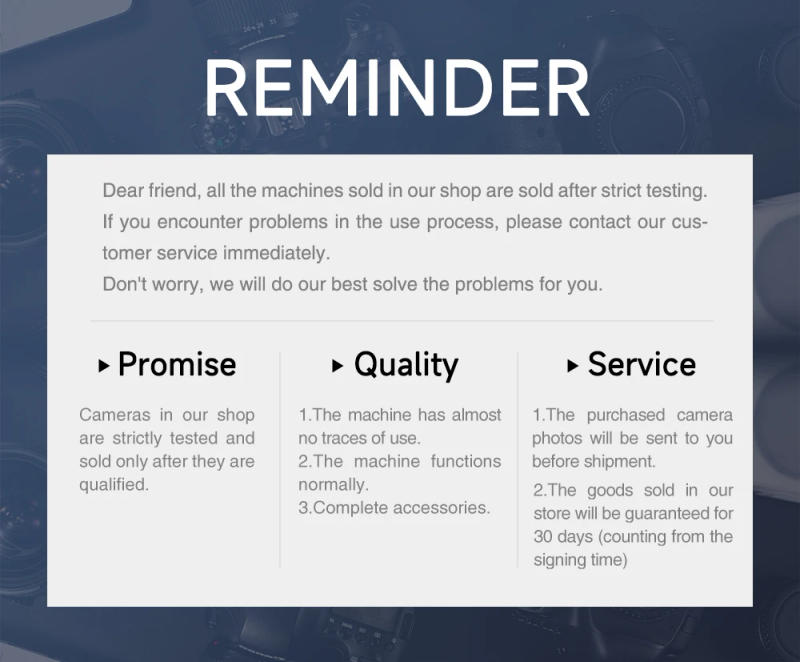 REMINDER

Dear friend, all the machines sold in our shop are sold after strict testing. If you encounter problems in the use process, please contact our customer service immediately.
Don't worry, we will do our best solve the problems for you.

▸ Promise

Cameras in our shop are strictly tested and sold only after they are qualified.

▸ Quality

1.The machine has almost no traces of use.
2.The machine functions normally.
3.Complete accessories.

▸ Service

1.The purchased camera photos will be sent to you before shipment.
2.The goods sold in our store will be guaranteed for 30 days (counting from the signing time)